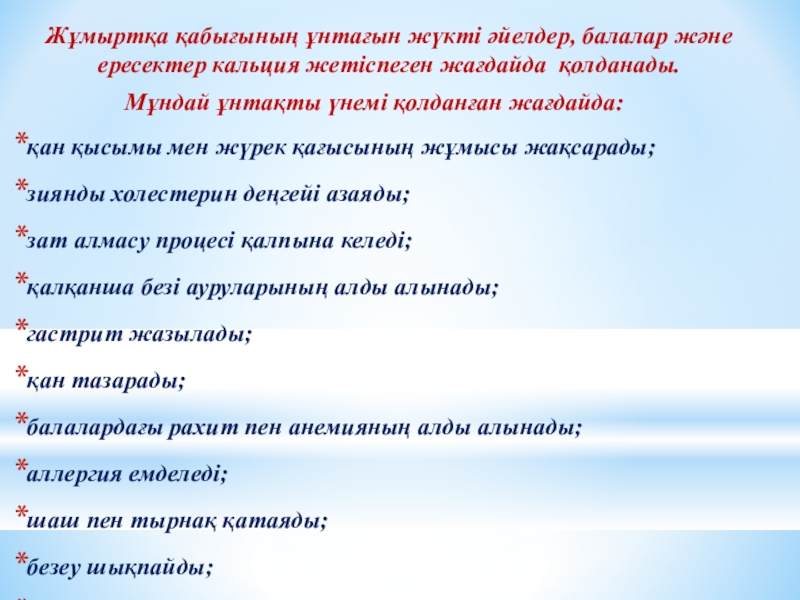 Жұмыртқа қабығының ұнтағын жүкті әйелдер, балалар және ересектер кальция жетіспеген жағдайда қолданады.

Мұндай ұнтақты үнемі қолданған жағдайда:

*қан қысымы мен жүрек қағысының жұмысы жақсарады;

*зиянды холестерин деңгейі азаяды;

*зат алмасу процесі қалпына келеді;

*қалқанша безі ауруларының алды алынады;

*гастрит жазылады;

*қан тазарады;

*балалардағы рахит пен анемияның алды алынады;

*аллергия емделеді;

*шаш пен тырнақ қатаяды;

*безеу шықпайды;